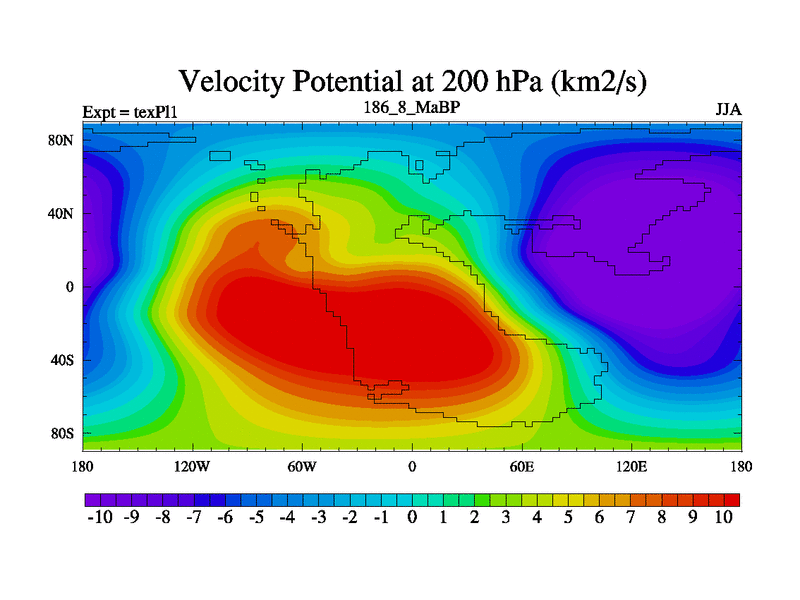 Velocity Potential at 200 hPa (km2/s)

Expt = texPl1

186_8_MaBP

JJA

80N
40N
0
40S
80S

180
120W
60W
0
60E
120E
180

-10 -9 -8 -7 -6 -5 -4 -3 -2 -1 0 1 2 3 4 5 6 7 8 9 10